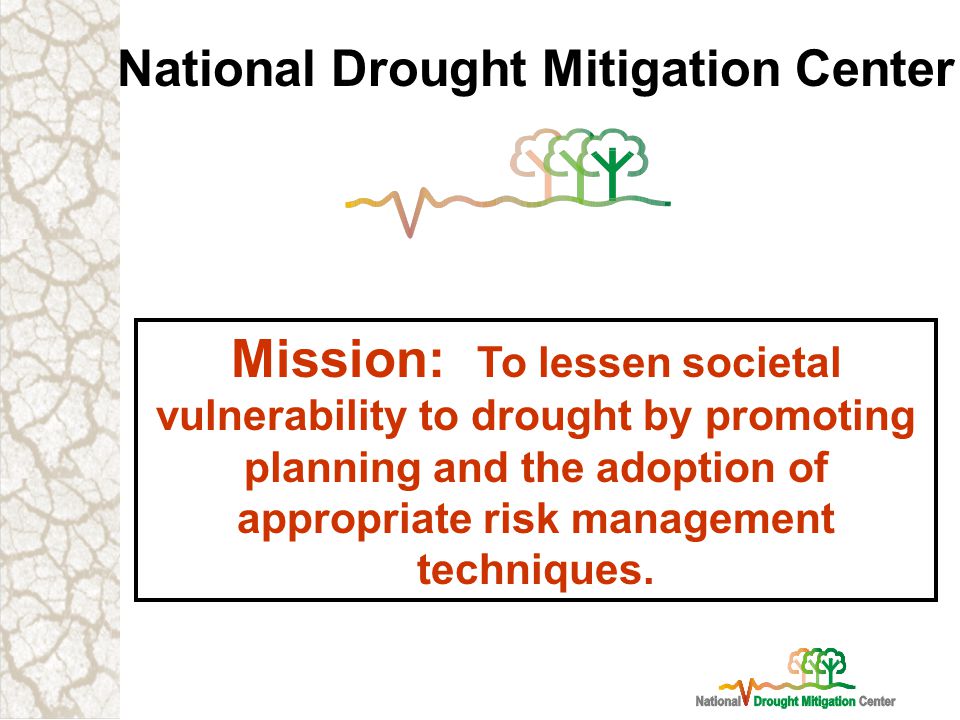 National Drought Mitigation Center

Mission: To lessen societal vulnerability to drought by promoting planning and the adoption of appropriate risk management techniques.

National Drought Mitigation Center